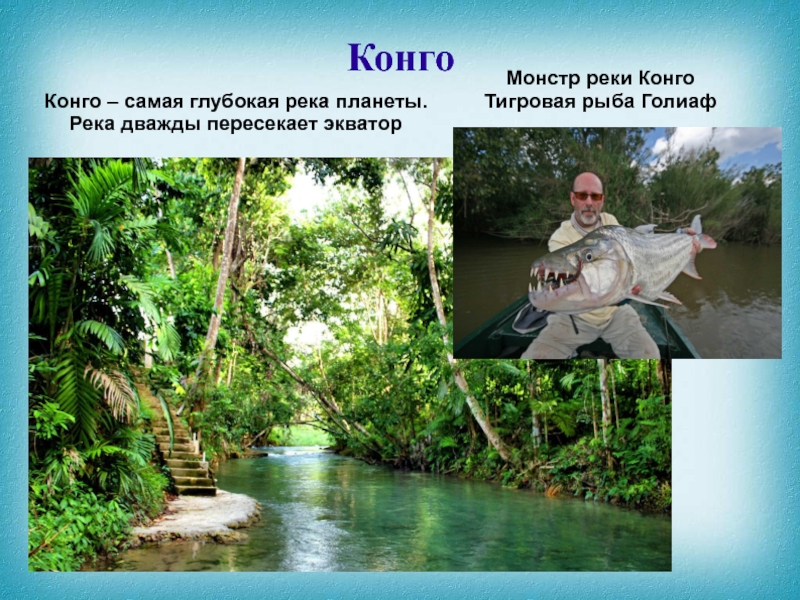 Конго

Конго – самая глубокая река планеты. Река дважды пересекает экватор

Монстр реки Конго
Тигровая рыба Голиаф